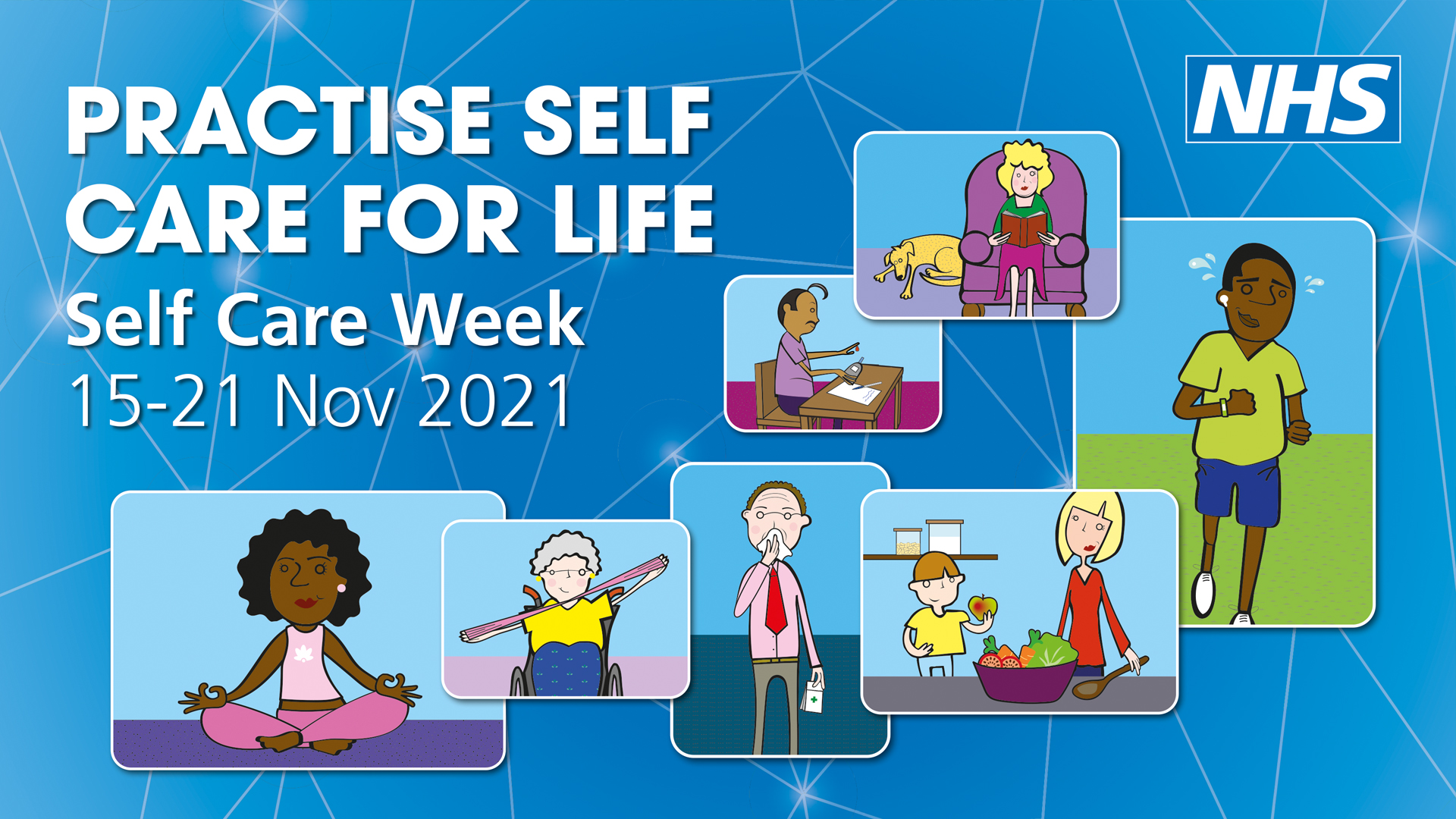 PRACTISE SELF CARE FOR LIFE

Self Care Week

15-21 Nov 2021

NHS